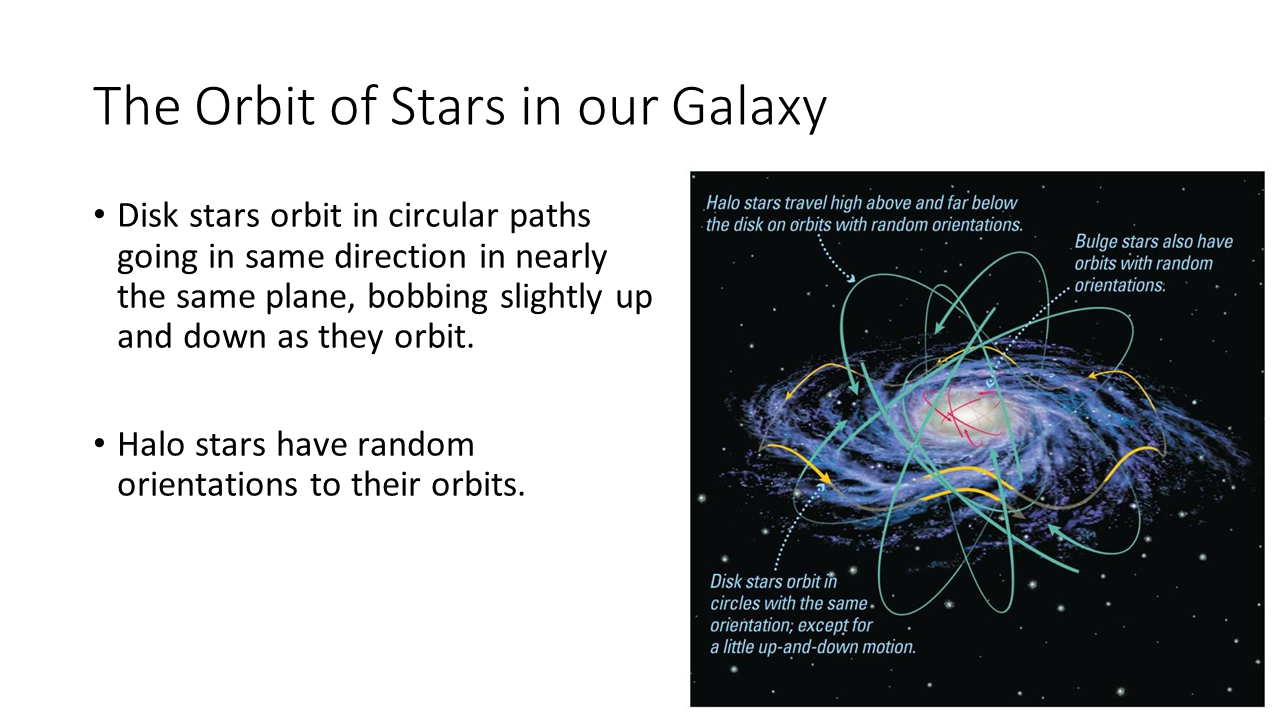 The Orbit of Stars in our Galaxy

• Disk stars orbit in circular paths going in same direction in nearly the same plane, bobbing slightly up and down as they orbit.

• Halo stars have random orientations to their orbits.

Halo stars travel high above and far below the disk on orbits with random orientations.

Bulge stars also have orbits with random orientations.

Disk stars orbit in circles with the same orientation, except for a little up-and-down motion.